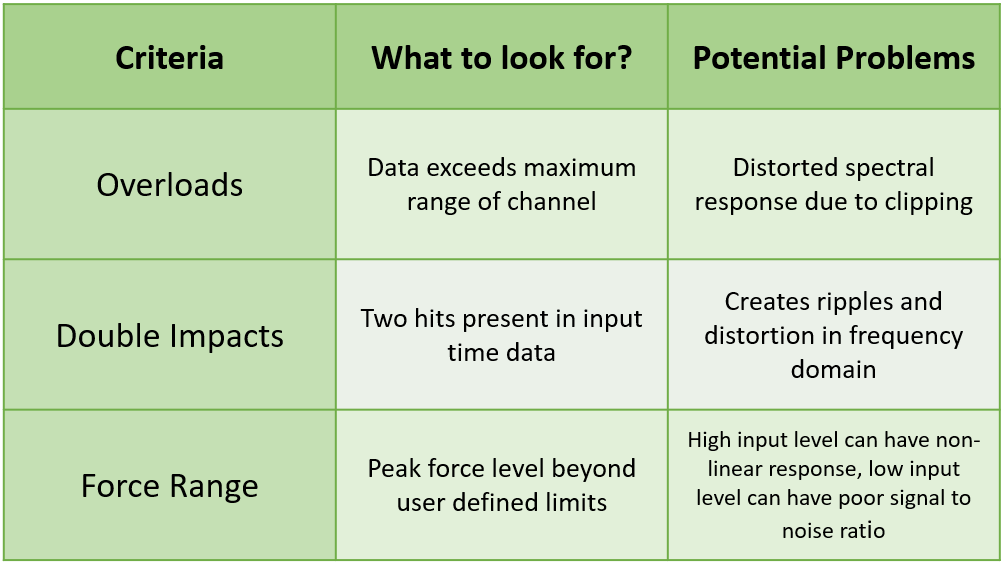 | Criteria | What to look for? | Potential Problems |
|---|---|---|
| Overloads | Data exceeds maximum range of channel | Distorted spectral response due to clipping |
| Double Impacts | Two hits present in input time data | Creates ripples and distortion in frequency domain |
| Force Range | Peak force level beyond user defined limits | High input level can have non-linear response, low input level can have poor signal to noise ratio |